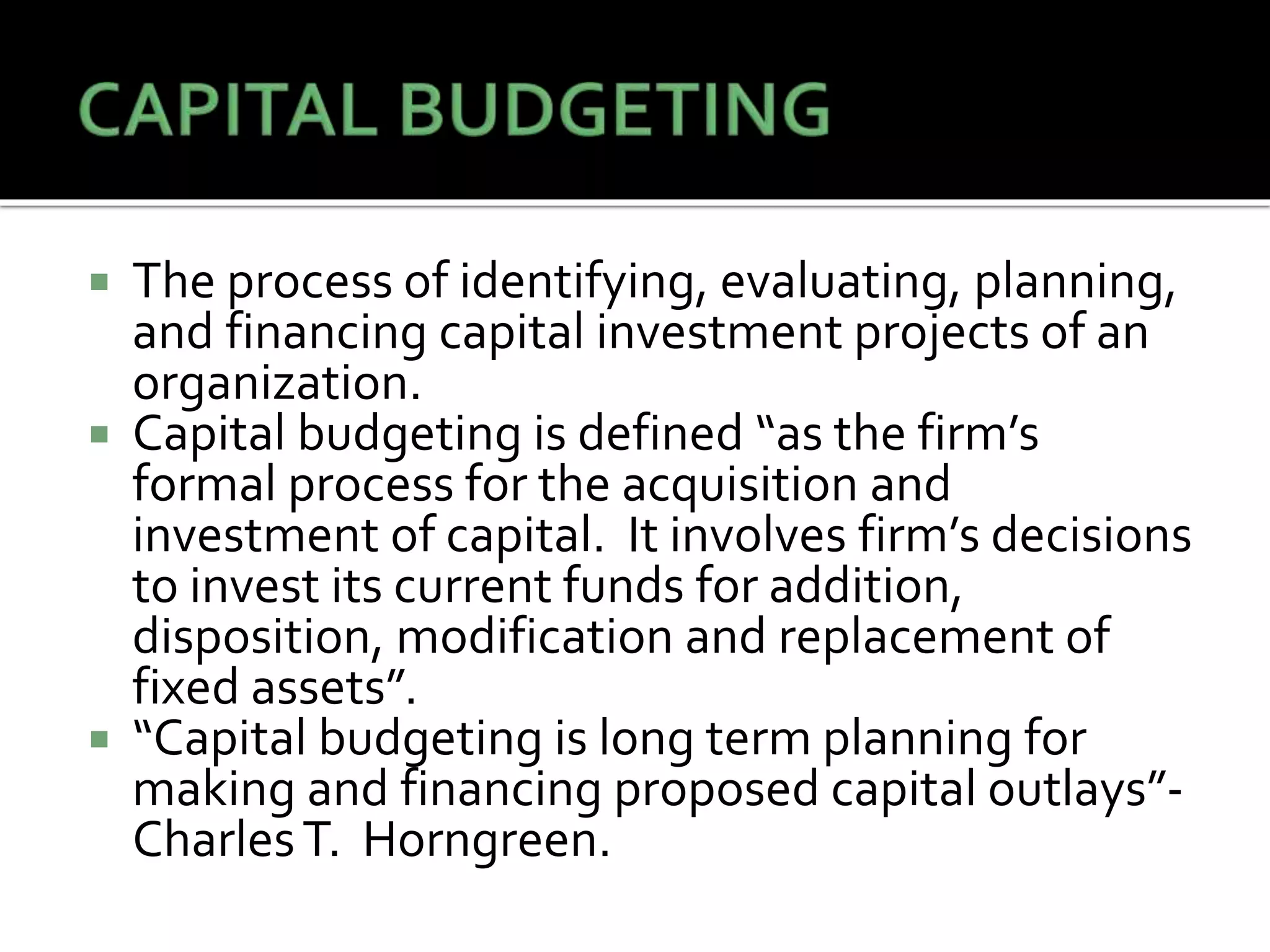 CAPITAL BUDGETING

▪ The process of identifying, evaluating, planning, and financing capital investment projects of an organization.

▪ Capital budgeting is defined “as the firm’s formal process for the acquisition and investment of capital. It involves firm’s decisions to invest its current funds for addition, disposition, modification and replacement of fixed assets”.

▪ “Capital budgeting is long term planning for making and financing proposed capital outlays”- Charles T. Horngreen.